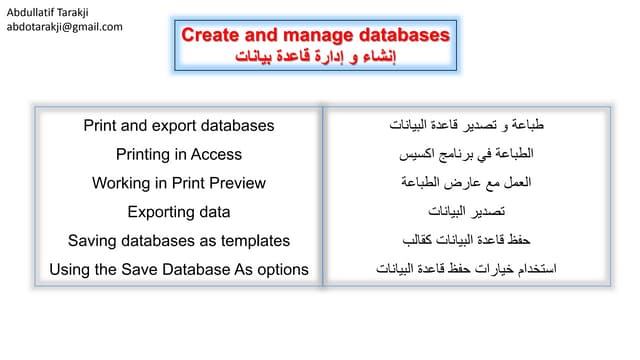 Abdullatif Tarakji
abdotarakji@gmail.com

Create and manage databases
إنشاء و إدارة قاعدة بيانات

Print and export databases
Printing in Access
Working in Print Preview
Exporting data
Saving databases as templates
Using the Save Database As options

طباعة و تصدير قاعدة البيانات
الطباعة في برنامج اكسيس
العمل مع عارض الطباعة
تصدير البيانات
حفظ قاعدة البيانات كقالب
استخدام خيارات حفظ قاعدة البيانات